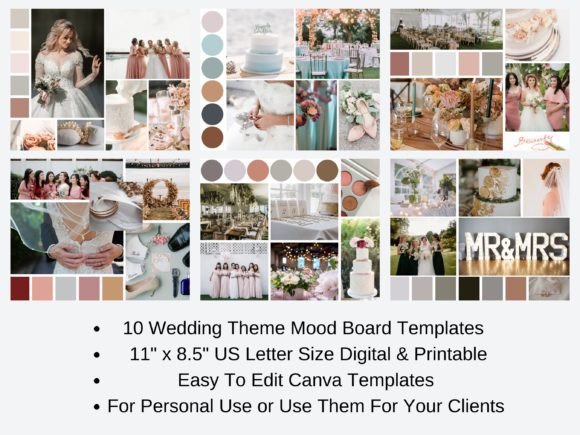 MR&MRS

- 10 Wedding Theme Mood Board Templates
- 11" x 8.5" US Letter Size Digital & Printable
- Easy To Edit Canva Templates
- For Personal Use or Use Them For Your Clients